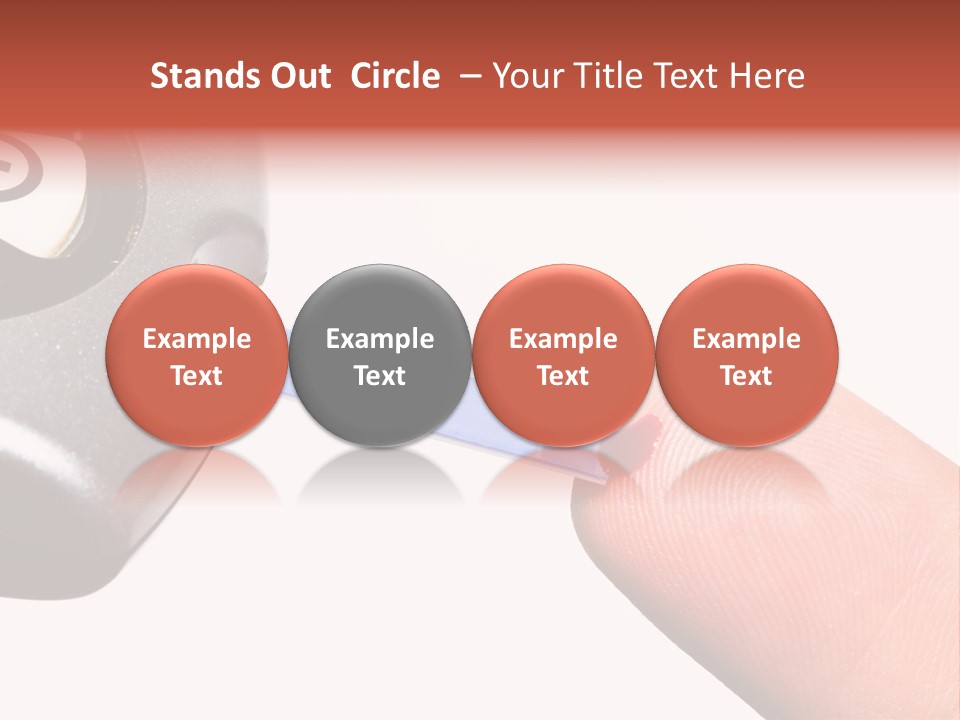 Stands Out Circle – Your Title Text Here

Example Text

Example Text

Example Text

Example Text